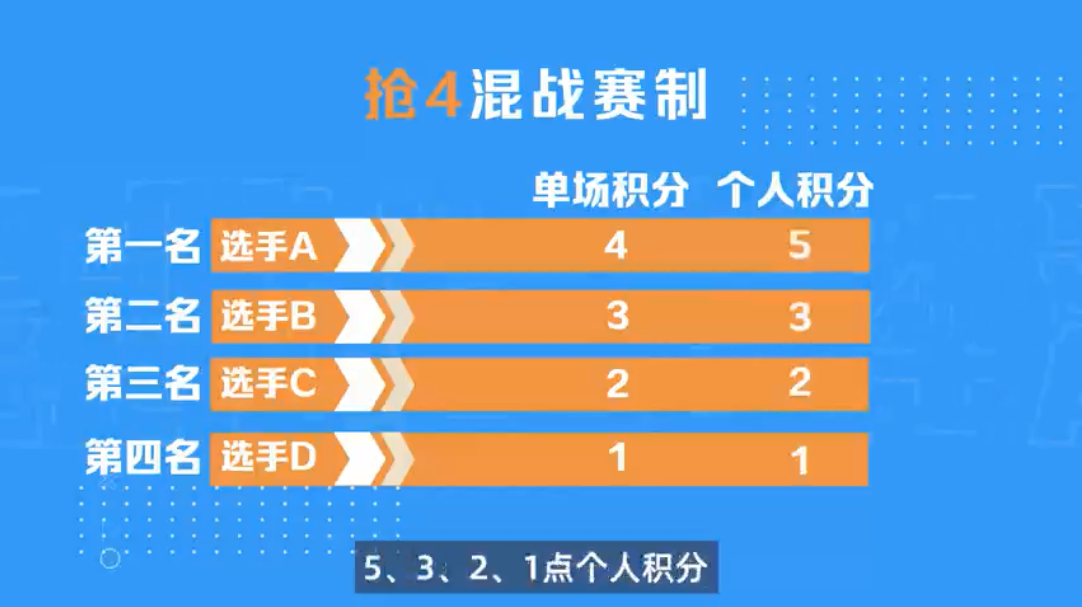 抢4混战赛制

| | | 单场积分 | 个人积分 |
|---|---|---|---|
| 第一名 | 选手A | 4 | 5 |
| 第二名 | 选手B | 3 | 3 |
| 第三名 | 选手C | 2 | 2 |
| 第四名 | 选手D | 1 | 1 |

5、3、2、1点个人积分